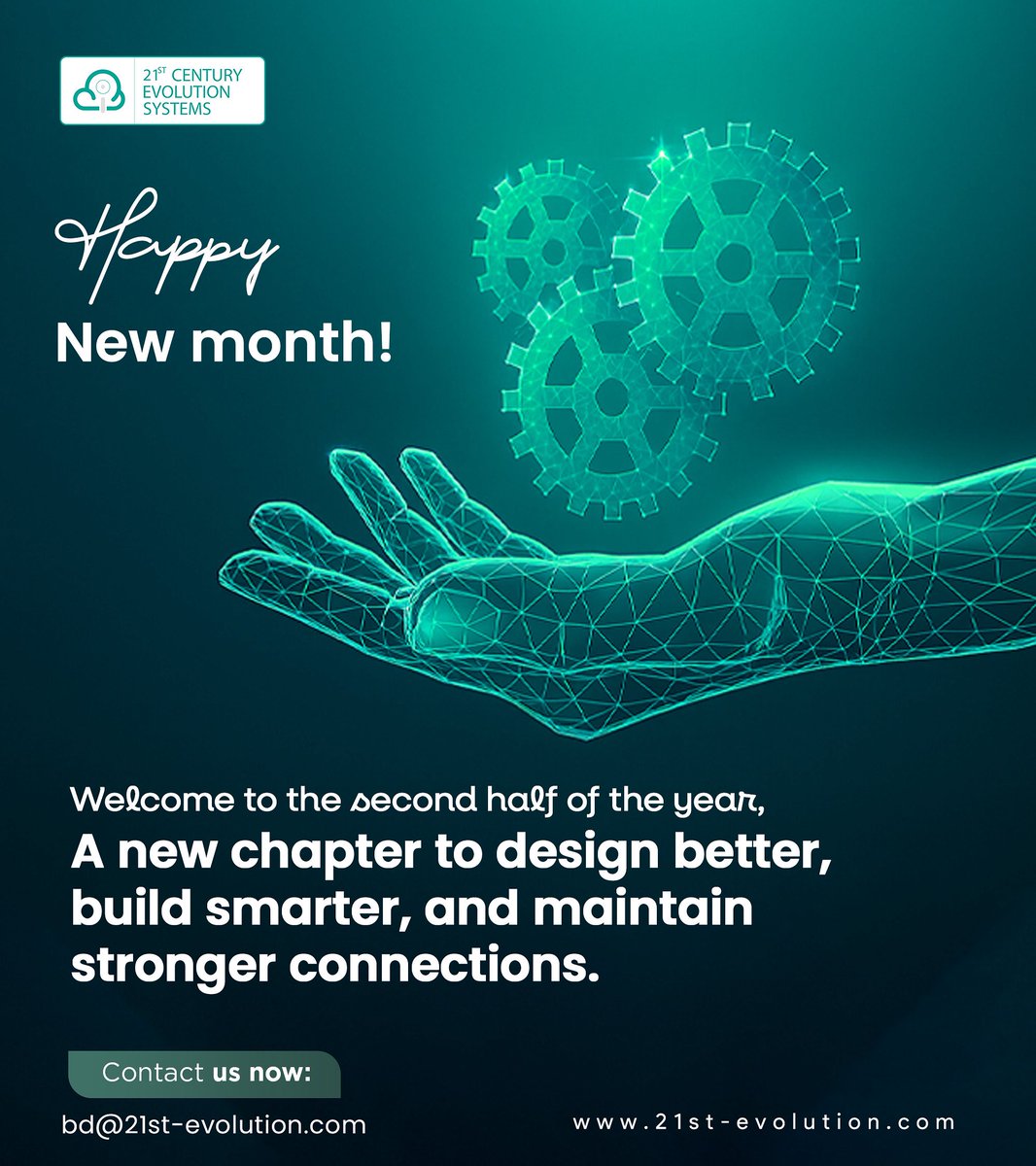 21ST CENTURY EVOLUTION SYSTEMS

Happy

New month!

Welcome to the second half of the year,

A new chapter to design better, build smarter, and maintain stronger connections.

Contact us now:

bd@21st-evolution.com

www.21st-evolution.com